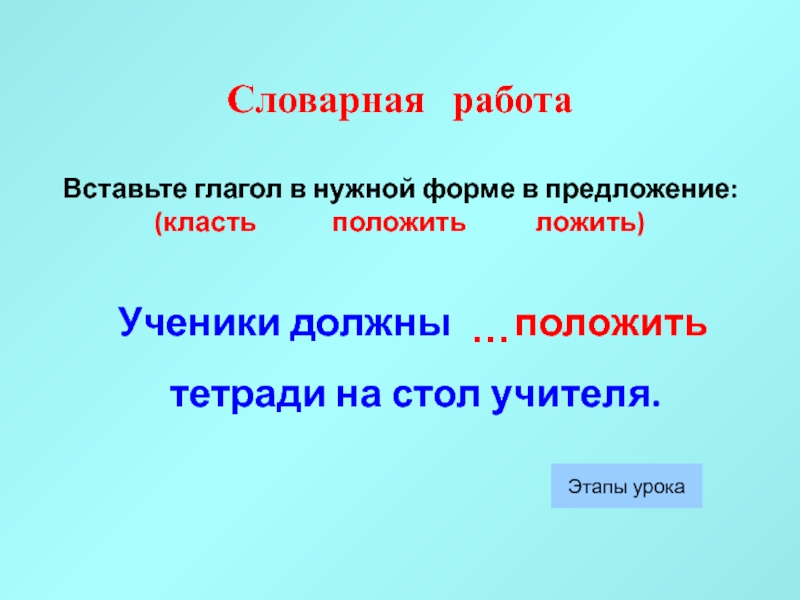 Словарная работа

Вставьте глагол в нужной форме в предложение:
(класть положить ложить)

Ученики должны … положить

тетради на стол учителя.

Этапы урока